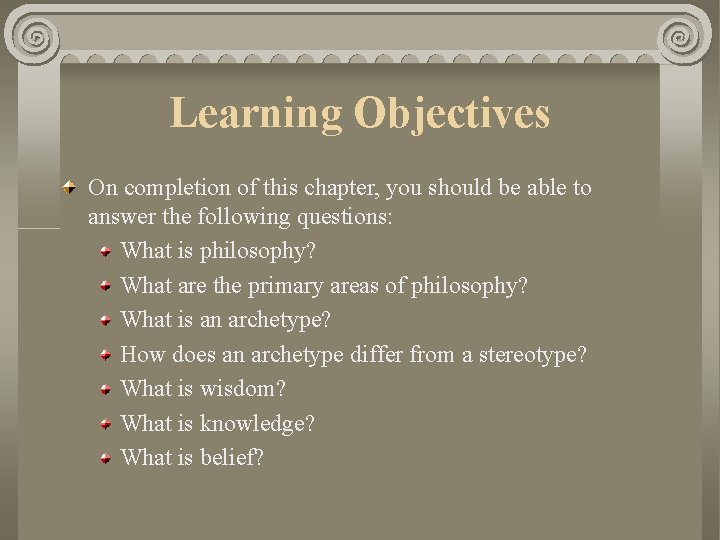 Learning Objectives

On completion of this chapter, you should be able to answer the following questions:

What is philosophy?

What are the primary areas of philosophy?

What is an archetype?

How does an archetype differ from a stereotype?

What is wisdom?

What is knowledge?

What is belief?